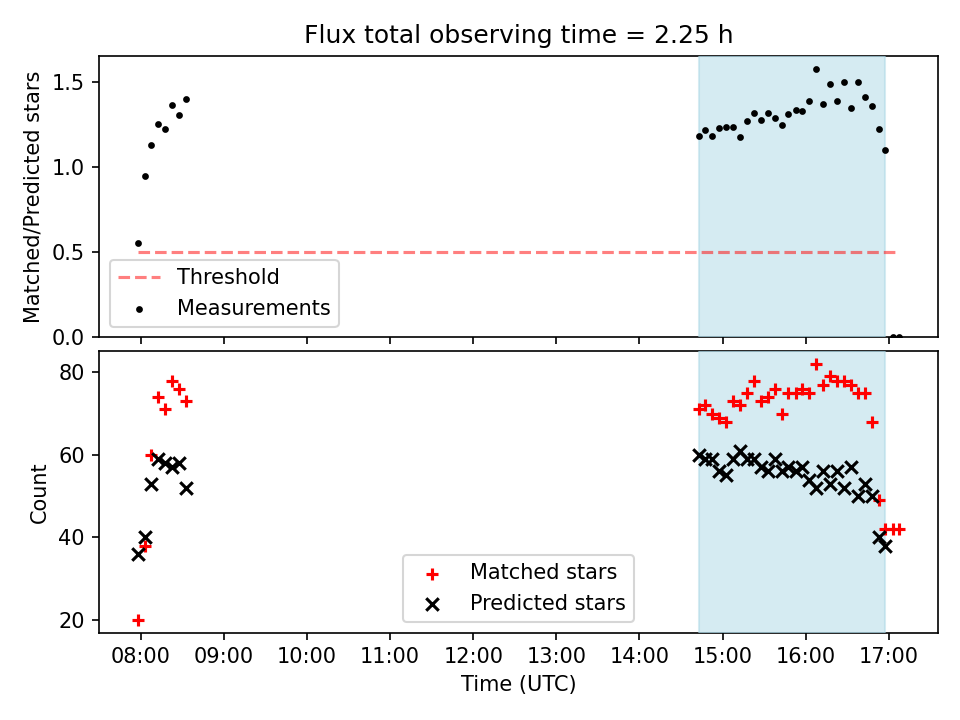 Flux total observing time = 2.25 h

Matched/Predicted stars

1.5
1.0
0.5
0.0

Threshold
Measurements

Count

80
60
40
20

Matched stars
Predicted stars

08:00 09:00 10:00 11:00 12:00 13:00 14:00 15:00 16:00 17:00
Time (UTC)